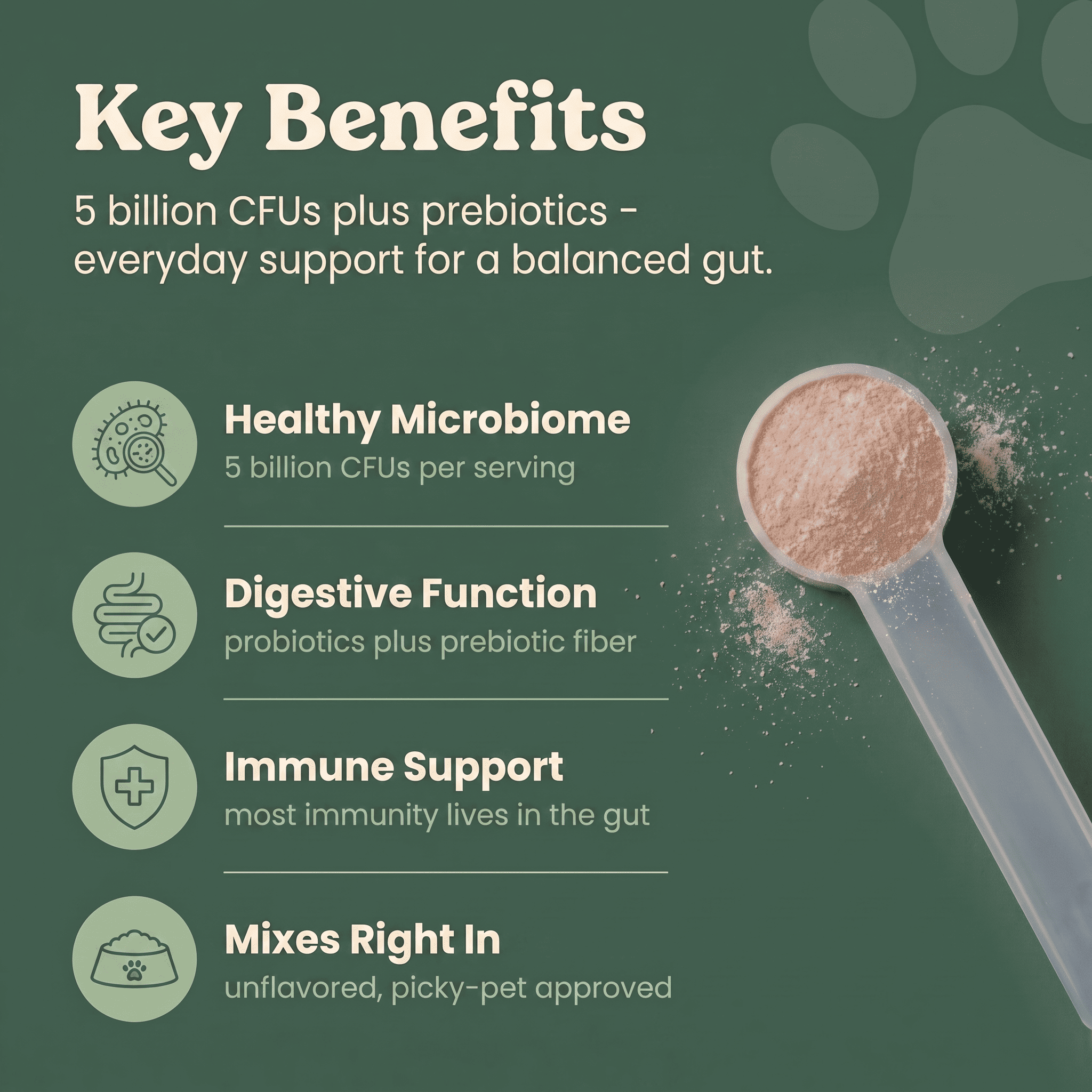 Key Benefits

5 billion CFUs plus prebiotics - everyday support for a balanced gut.

Healthy Microbiome
5 billion CFUs per serving

Digestive Function
probiotics plus prebiotic fiber

Immune Support
most immunity lives in the gut

Mixes Right In
unflavored, picky-pet approved